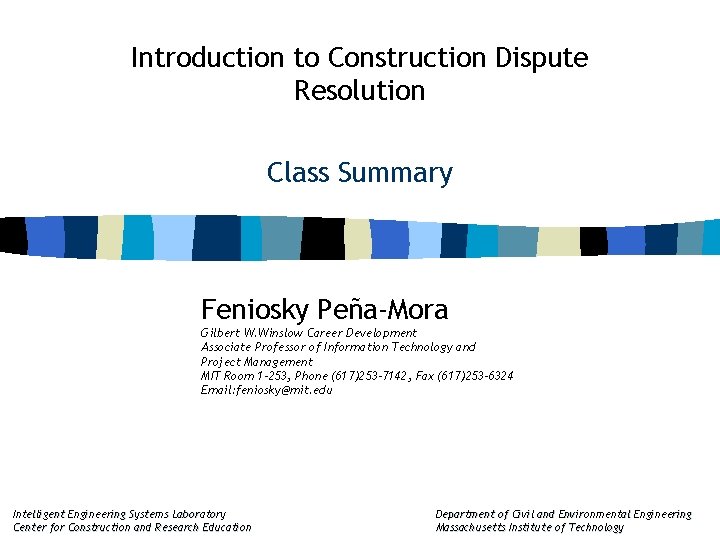 Introduction to Construction Dispute Resolution

Class Summary

Feniosky Peña-Mora
Gilbert W.Winslow Career Development Associate Professor of Information Technology and Project Management
MIT Room 1-253, Phone (617)253-7142, Fax (617)253-6324
Email:feniosky@mit.edu

Intelligent Engineering Systems Laboratory
Center for Construction and Research Education

Department of Civil and Environmental Engineering
Massachusetts Institute of Technology